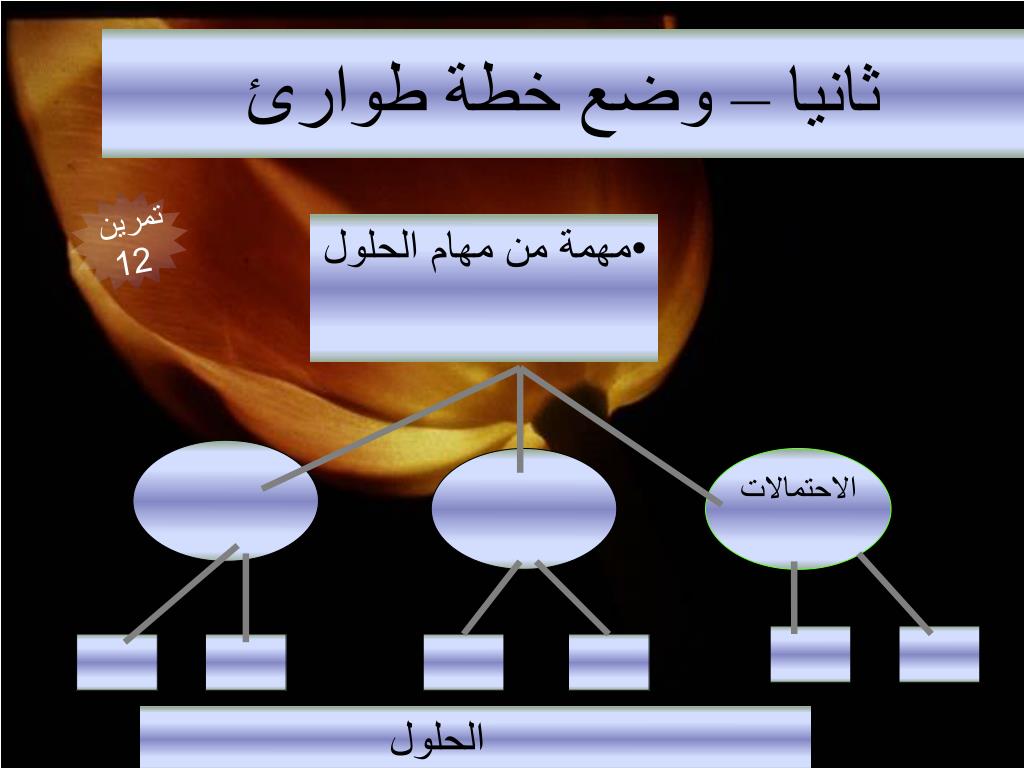 ثانيا – وضع خطة طوارئ

تمرين
12

•مهمة من مهام الحلول

الاحتمالات

الحلول